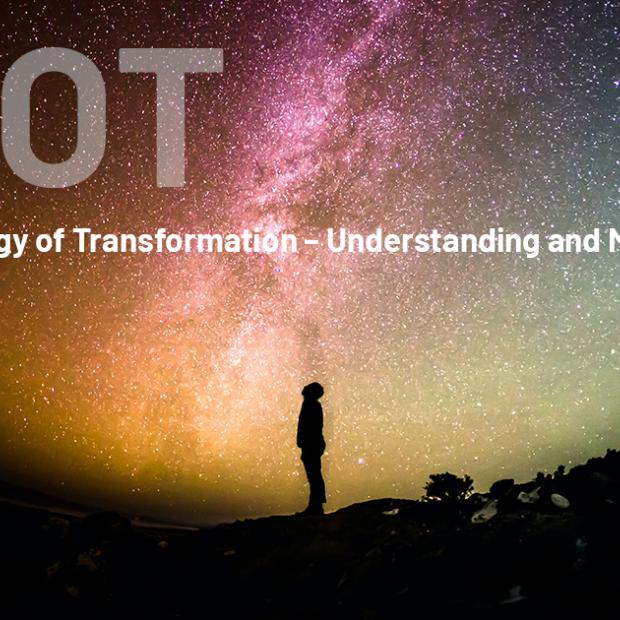 OT

gy of Transformation – Understanding and N